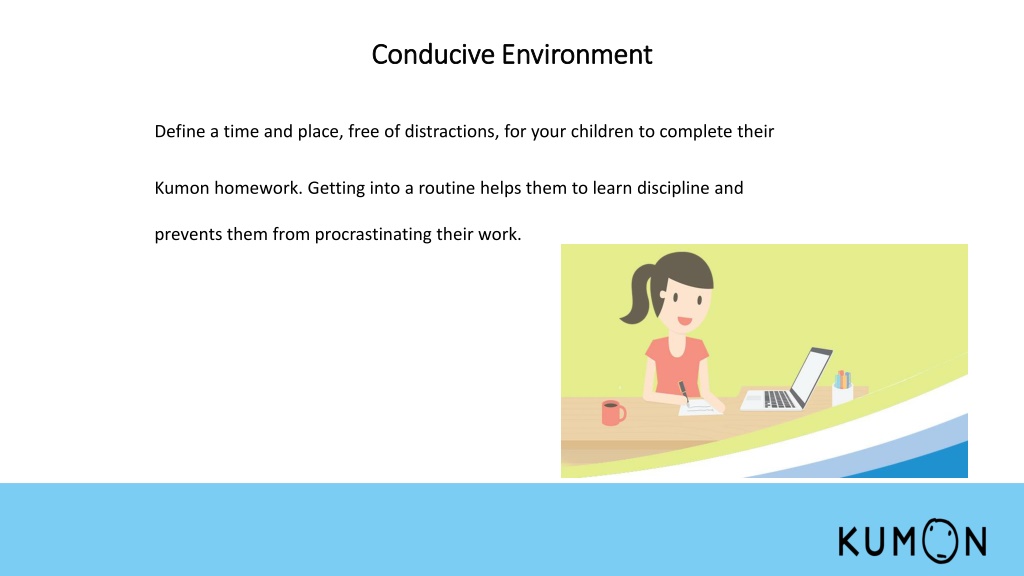 Conducive Environment

Define a time and place, free of distractions, for your children to complete their Kumon homework. Getting into a routine helps them to learn discipline and prevents them from procrastinating their work.

KUMON